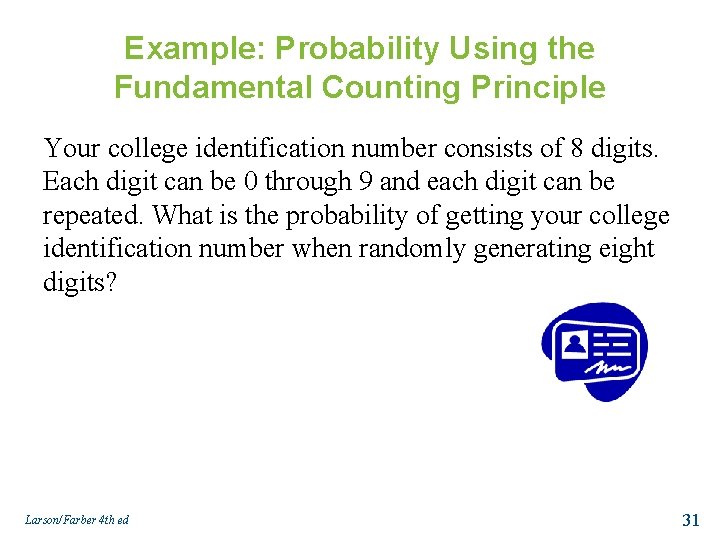 Example: Probability Using the Fundamental Counting Principle

Your college identification number consists of 8 digits. Each digit can be 0 through 9 and each digit can be repeated. What is the probability of getting your college identification number when randomly generating eight digits?

Larson/Farber 4th ed

31